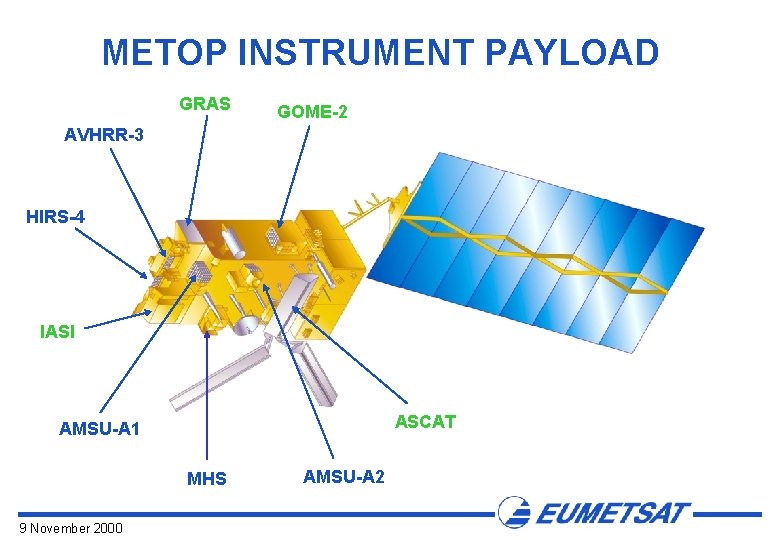 METOP INSTRUMENT PAYLOAD

GRAS

GOME-2

AVHRR-3

HIRS-4

IASI

AMSU-A1

MHS

AMSU-A2

ASCAT

EUMETSAT

9 November 2000